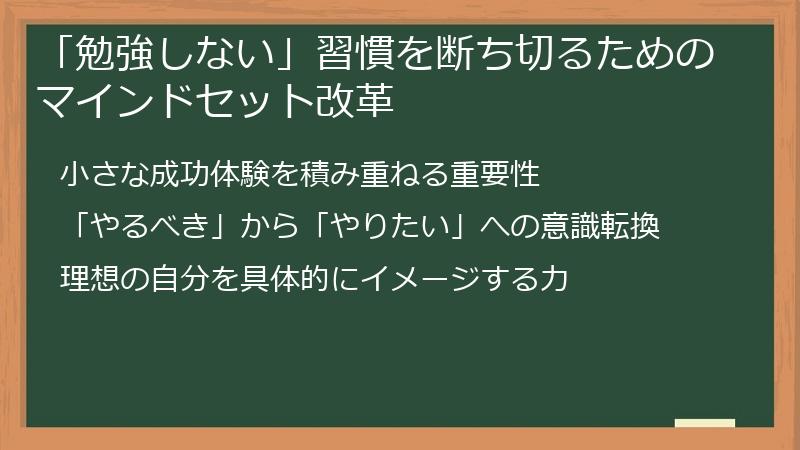 「勉強しない」習慣を断ち切るためのマインドセット改革

小さな成功体験を積み重ねる重要性

「やるべき」から「やりたい」への意識転換

理想の自分を具体的にイメージする力